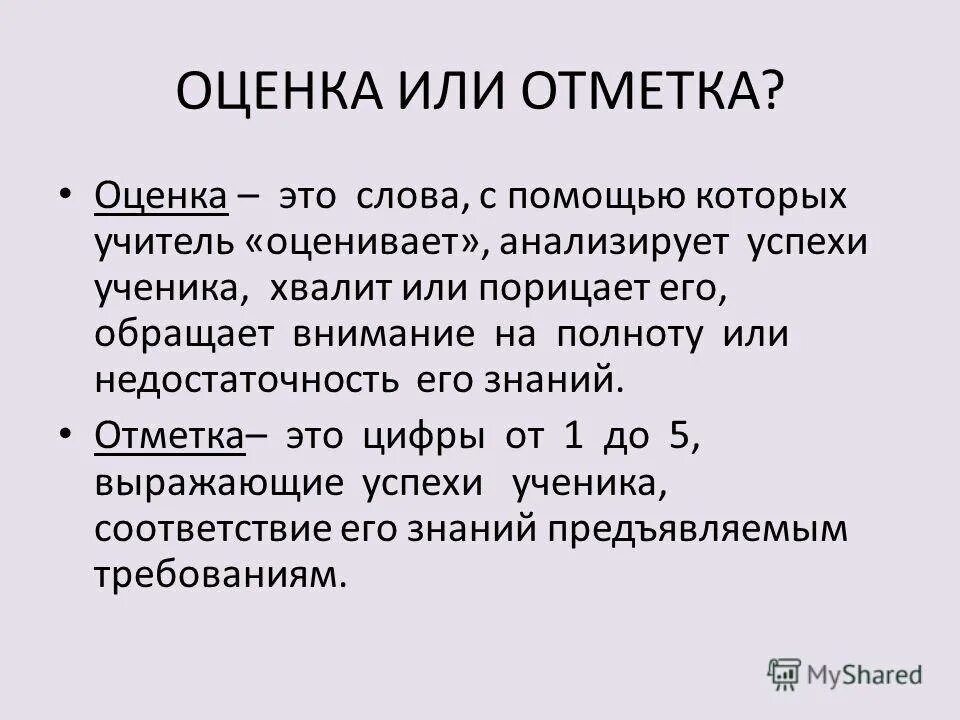 ОЦЕНКА ИЛИ ОТМЕТКА?

• Оценка – это слова, с помощью которых учитель «оценивает», анализирует успехи ученика, хвалит или порицает его, обращает внимание на полноту или недостаточность его знаний.

• Отметка– это цифры от 1 до 5, выражающие успехи ученика, соответствие его знаний предъявляемым требованиям.

MyShared